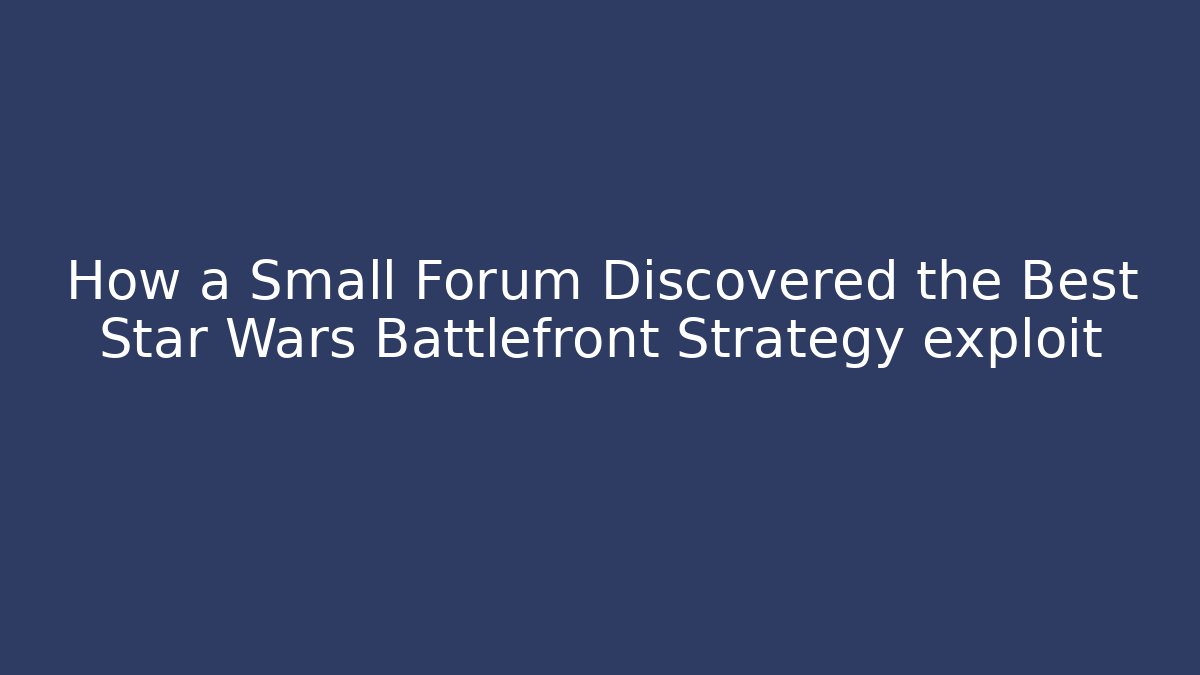 How a Small Forum Discovered the Best Star Wars Battlefront Strategy exploit